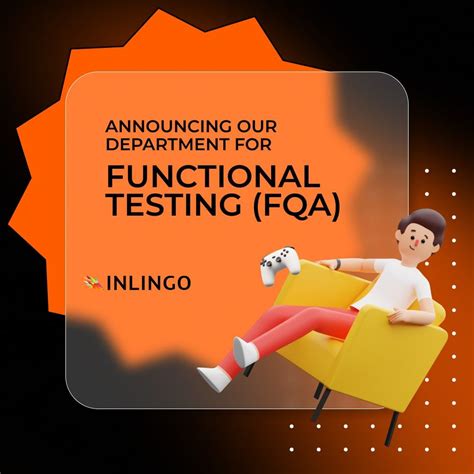 ANNOUNCING OUR DEPARTMENT FOR

FUNCTIONAL TESTING (FQA)

INLINGO